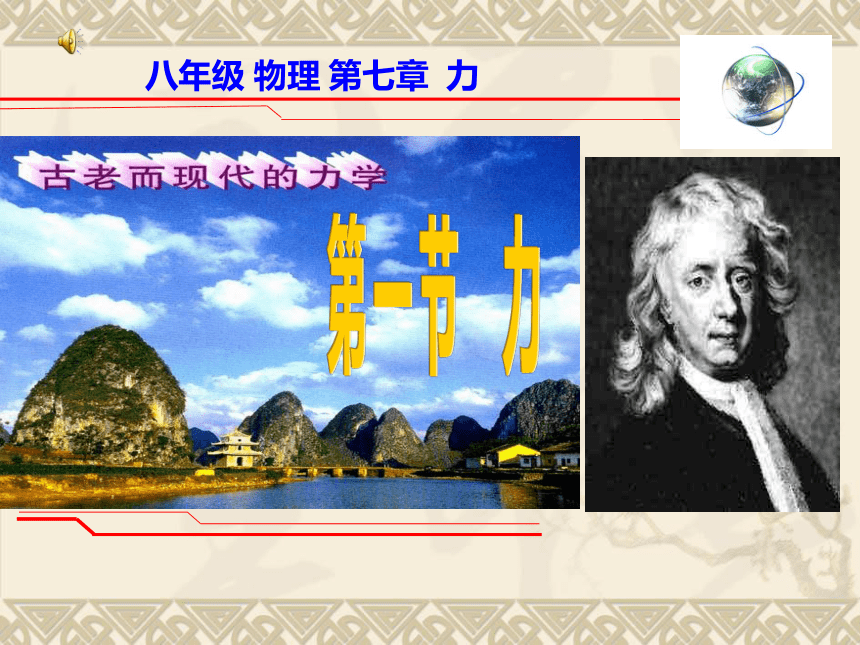 八年级 物理 第七章 力

古老而现代的力学

第一节 力